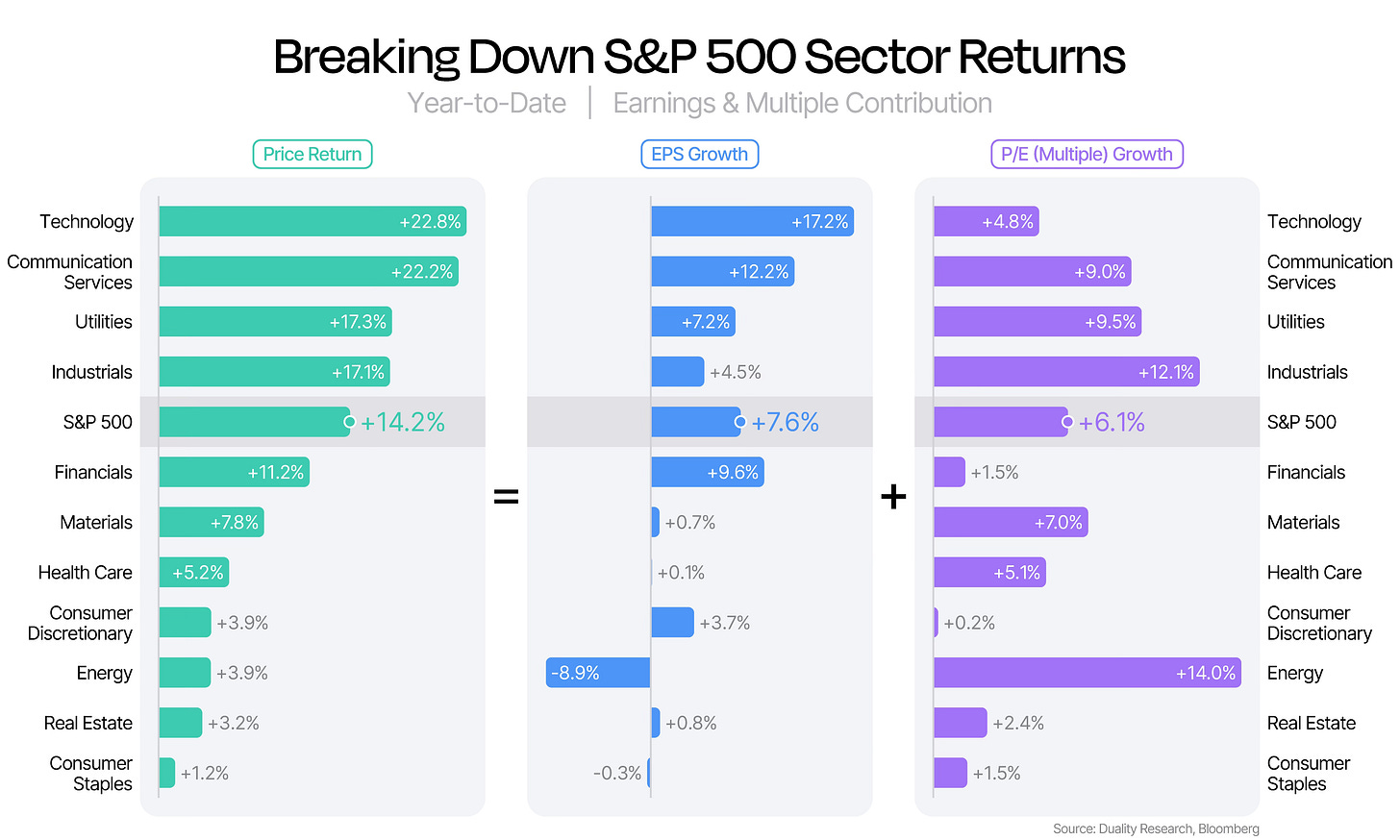 Breaking Down S&P 500 Sector Returns

Year-to-Date | Earnings & Multiple Contribution

| | Price Return | = | EPS Growth | + | P/E (Multiple) Growth | |
|---|---|---|---|---|---|---|
| Technology | +22.8% | | +17.2% | | +4.8% | Technology |
| Communication Services | +22.2% | | +12.2% | | +9.0% | Communication Services |
| Utilities | +17.3% | | +7.2% | | +9.5% | Utilities |
| Industrials | +17.1% | | +4.5% | | +12.1% | Industrials |
| S&P 500 | +14.2% | | +7.6% | | +6.1% | S&P 500 |
| Financials | +11.2% | | +9.6% | | +1.5% | Financials |
| Materials | +7.8% | | +0.7% | | +7.0% | Materials |
| Health Care | +5.2% | | +0.1% | | +5.1% | Health Care |
| Consumer Discretionary | +3.9% | | +3.7% | | +0.2% | Consumer Discretionary |
| Energy | +3.9% | | -8.9% | | +14.0% | Energy |
| Real Estate | +3.2% | | +0.8% | | +2.4% | Real Estate |
| Consumer Staples | +1.2% | | -0.3% | | +1.5% | Consumer Staples |

Source: Duality Research, Bloomberg